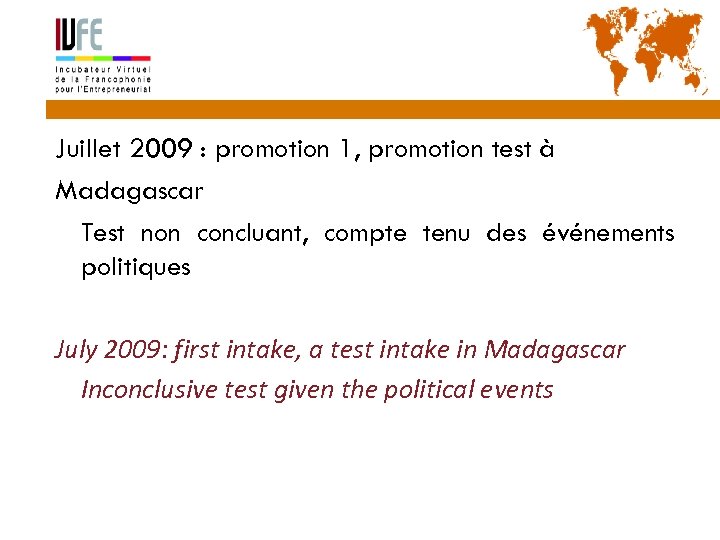 IVFE
Incubateur Virtuel de la Francophonie pour l'Entrepreneuriat

Juillet 2009 : promotion 1, promotion test à Madagascar

Test non concluant, compte tenu des événements politiques

July 2009: first intake, a test intake in Madagascar

Inconclusive test given the political events